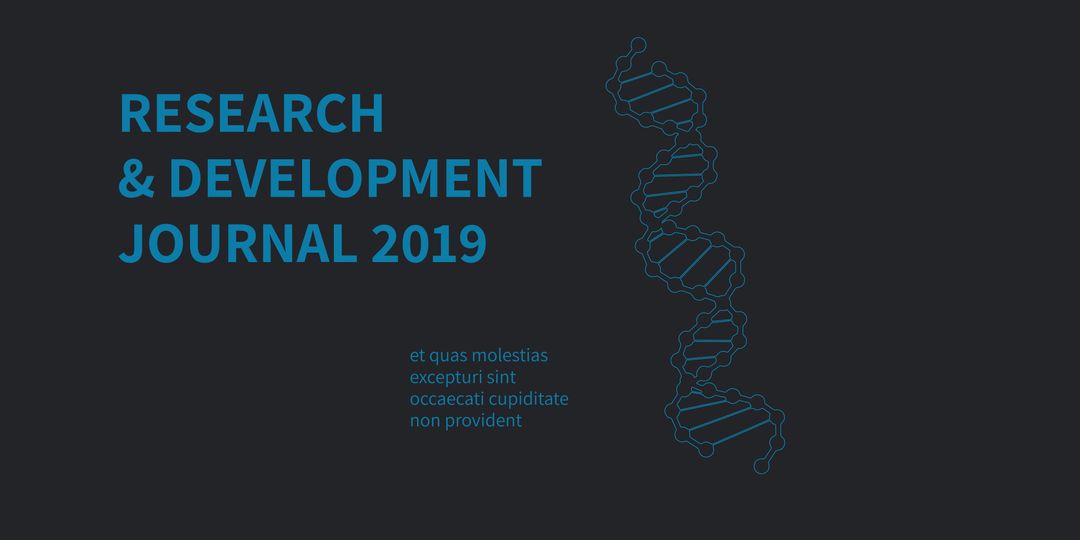 RESEARCH
& DEVELOPMENT
JOURNAL 2019

et quas molestias
excepturi sint
occaecati cupiditate
non provident